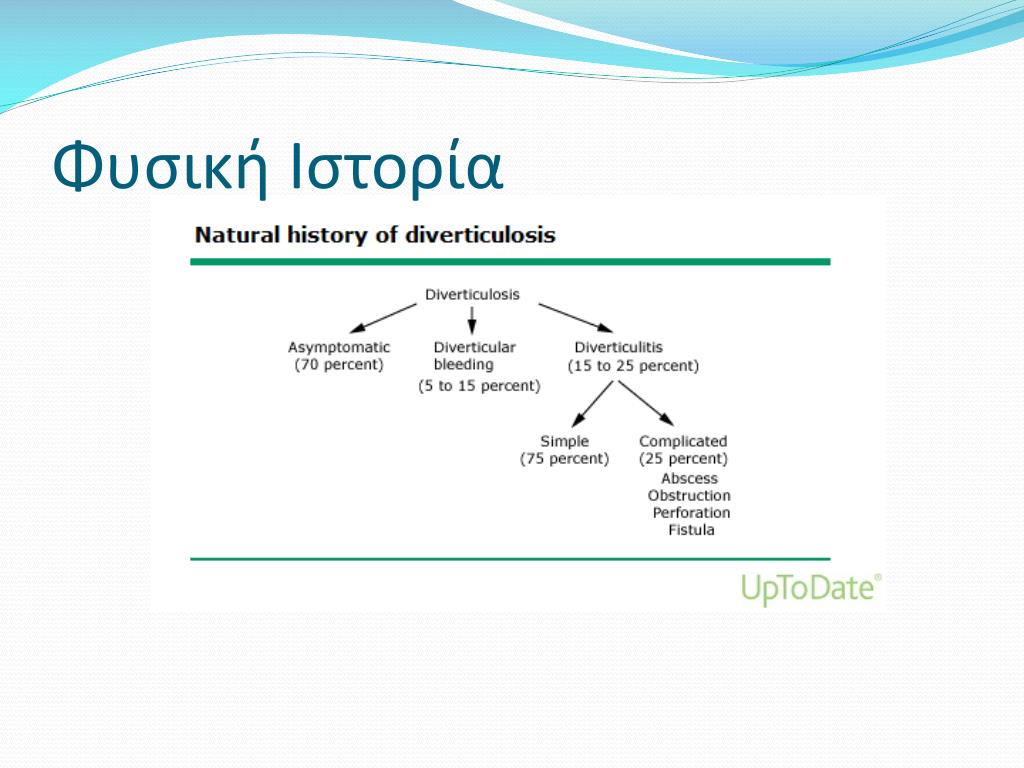 Φυσική Ιστορία

Natural history of diverticulosis

Diverticulosis

Asymptomatic (70 percent)

Diverticular bleeding (5 to 15 percent)

Diverticulitis (15 to 25 percent)

Simple (75 percent)

Complicated (25 percent)
Abscess
Obstruction
Perforation
Fistula

UpToDate®